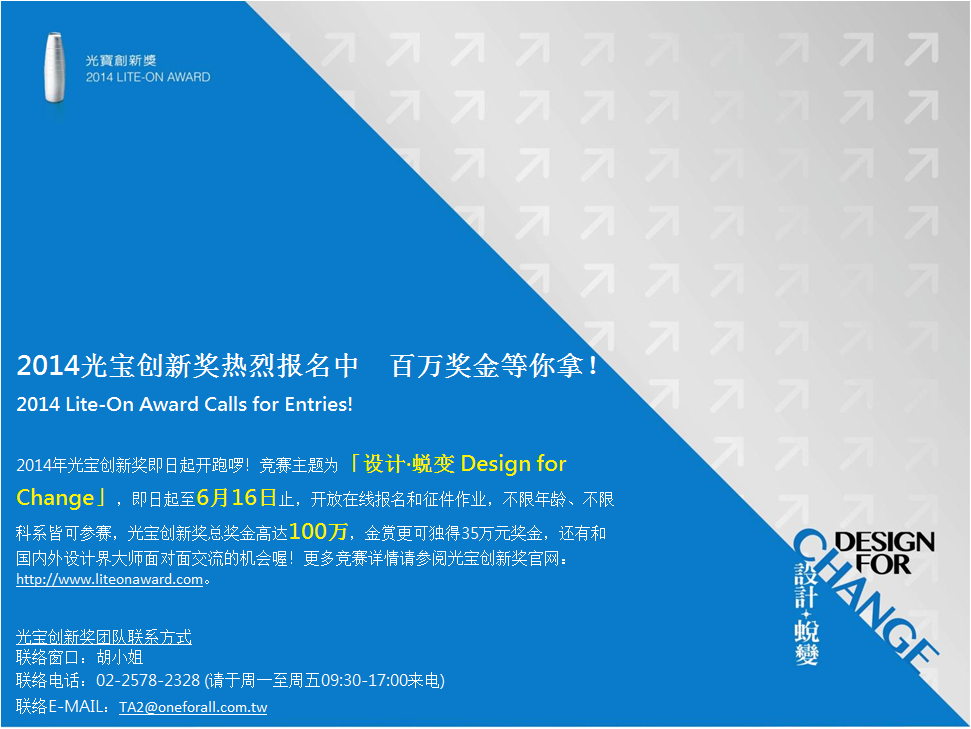 光寶創新獎
2014 LITE-ON AWARD

2014光宝创新奖热烈报名中　百万奖金等你拿！
2014 Lite-On Award Calls for Entries!

2014年光宝创新奖即日起开跑啰！竞赛主题为「设计·蜕变 Design for Change」，即日起至6月16日止，开放在线报名和征件作业，不限年龄、不限科系皆可参赛，光宝创新奖总奖金高达100万，金赏更可独得35万元奖金，还有和国内外设计界大师面对面交流的机会喔！更多竞赛详情请参阅光宝创新奖官网：http://www.liteonaward.com。

光宝创新奖团队联系方式
联络窗口：胡小姐
联络电话：02-2578-2328 (请于周一至周五09:30-17:00来电)
联络E-MAIL：TA2@oneforall.com.tw

DESIGN FOR CHANGE
設計·蛻變